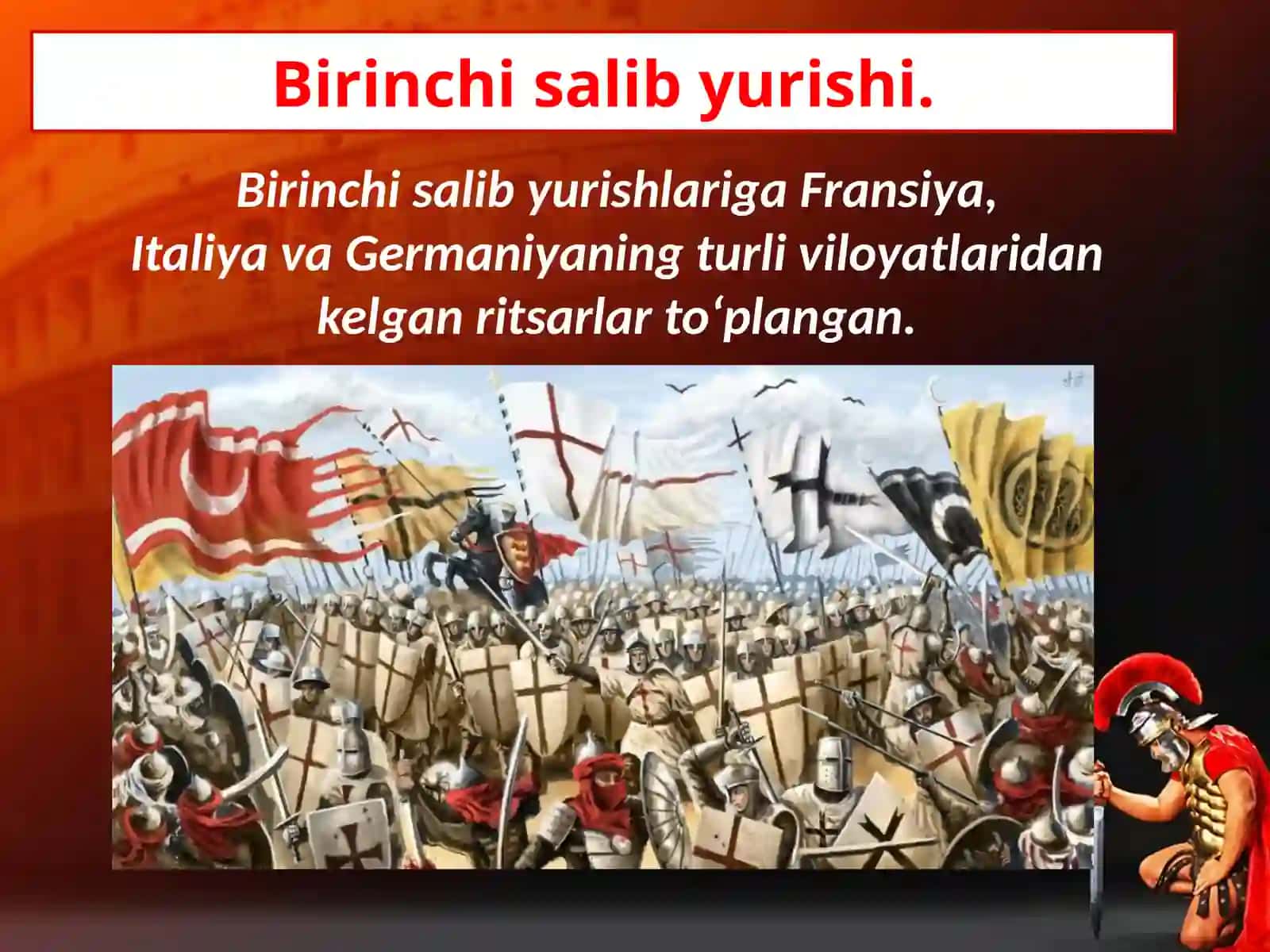 Birinchi salib yurishi.

Birinchi salib yurishlariga Fransiya, Italiya va Germaniyaning turli viloyatlaridan kelgan ritsarlar to‘plangan.